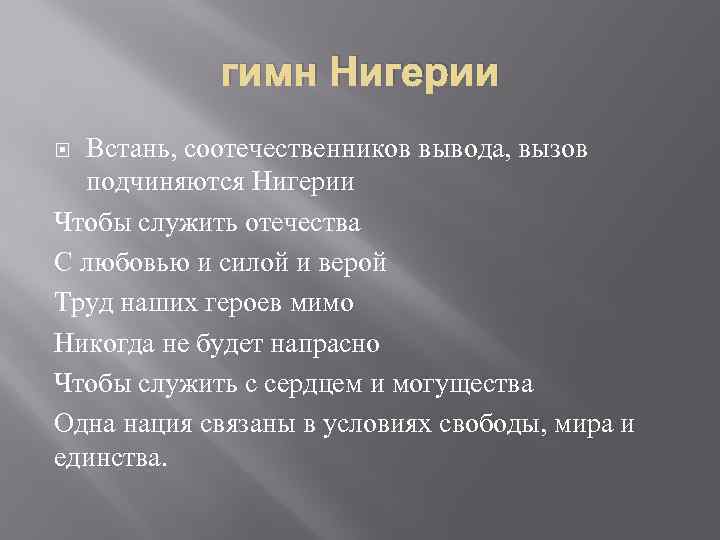 гимн Нигерии

Встань, соотечественников вывода, вызов подчиняются Нигерии

Чтобы служить отечества

С любовью и силой и верой

Труд наших героев мимо

Никогда не будет напрасно

Чтобы служить с сердцем и могущества

Одна нация связаны в условиях свободы, мира и единства.